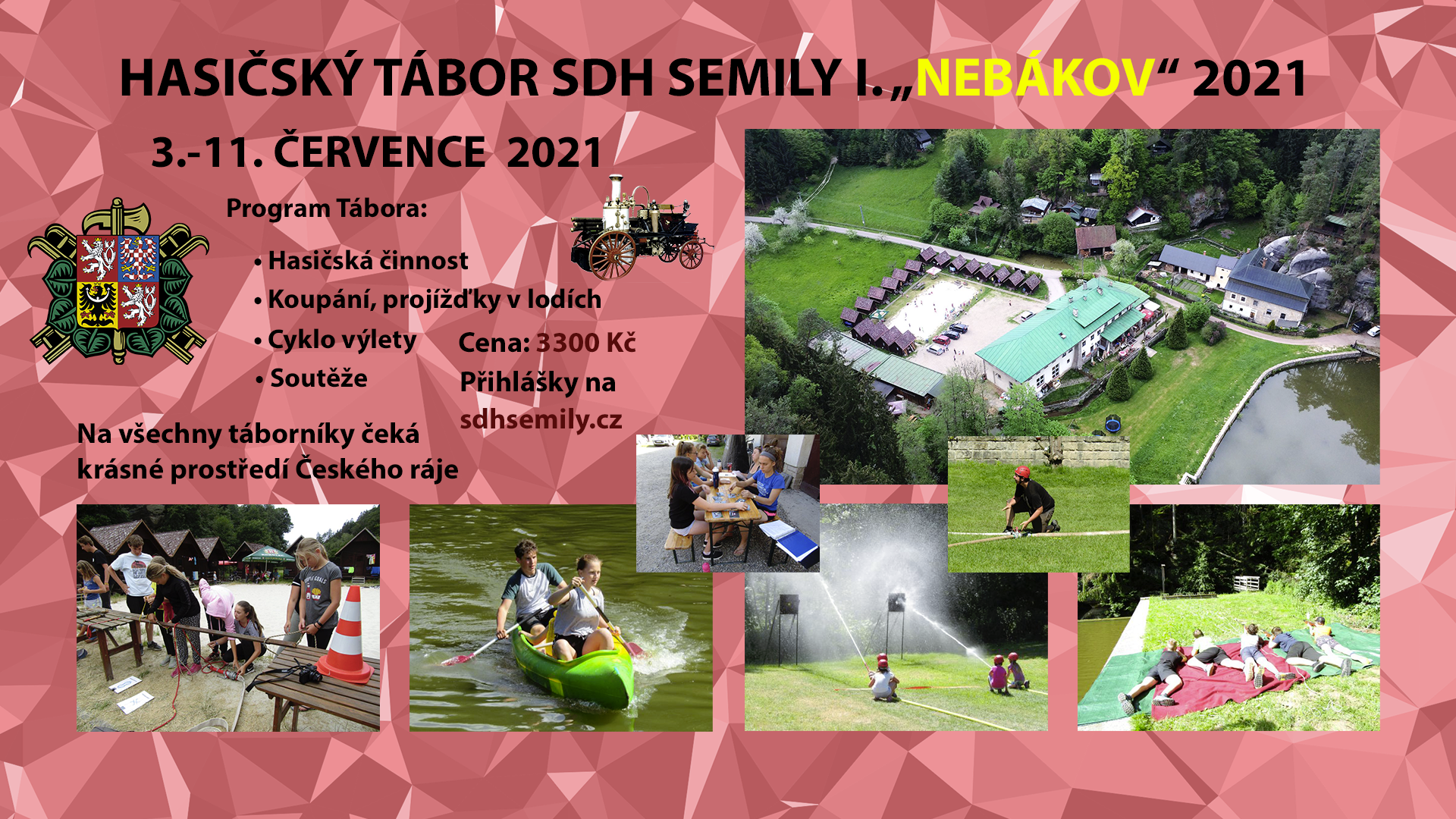 HASIČSKÝ TÁBOR SDH SEMILY I. „NEBÁKOV“ 2021

3.-11. ČERVENCE 2021

Program Tábora:

• Hasičská činnost
• Koupání, projížďky v lodích
• Cyklo výlety
• Soutěže

Cena: 3300 Kč
Přihlášky na
sdhsemily.cz

Na všechny táborníky čeká krásné prostředí Českého ráje